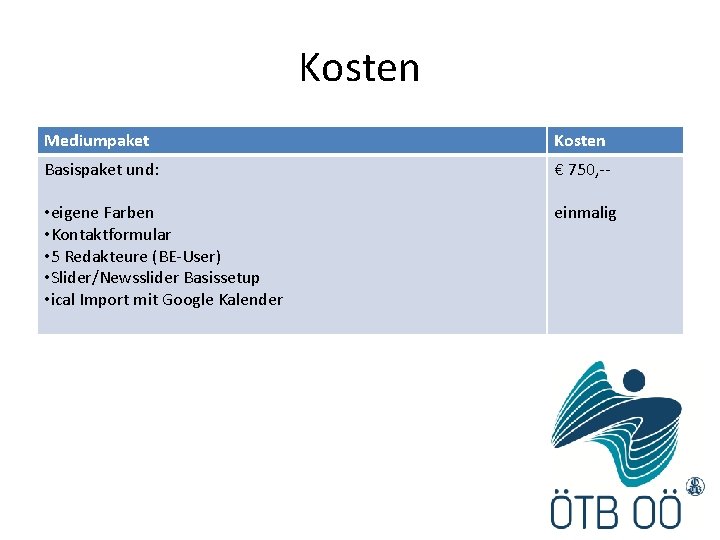 Kosten

| Mediumpaket | Kosten |
|---|---|
| Basispaket und:<br><br>•eigene Farben<br>•Kontaktformular<br>•5 Redakteure (BE-User)<br>•Slider/Newsslider Basissetup<br>•ical Import mit Google Kalender | € 750,--<br><br>einmalig |

ÖTB OÖ